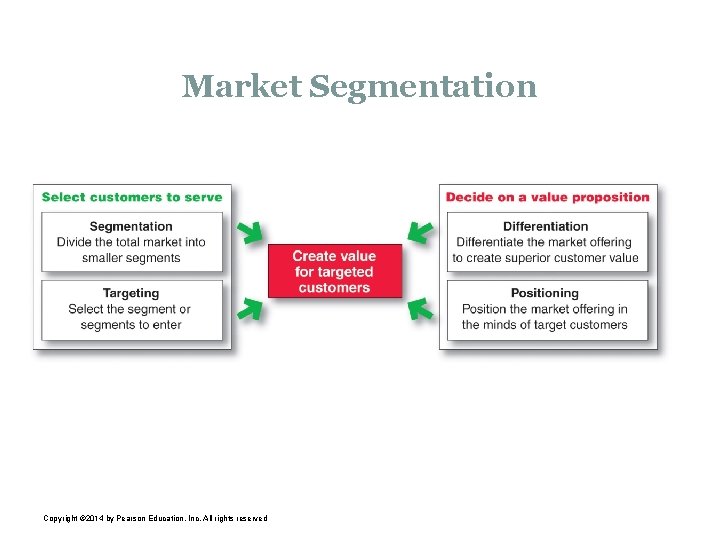 Market Segmentation

Select customers to serve

Segmentation
Divide the total market into smaller segments

Targeting
Select the segment or segments to enter

Create value for targeted customers

Decide on a value proposition

Differentiation
Differentiate the market offering to create superior customer value

Positioning
Position the market offering in the minds of target customers

Copyright ©2014 by Pearson Education, Inc. All rights reserved